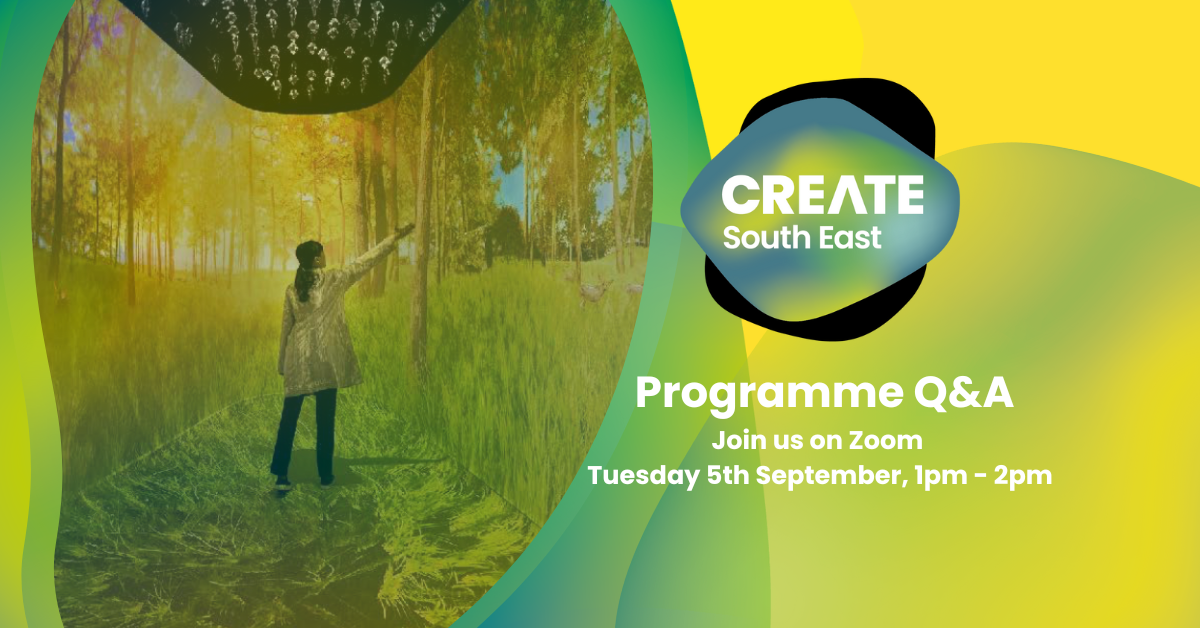 CREATE
South East

Programme Q&A
Join us on Zoom
Tuesday 5th September, 1pm - 2pm